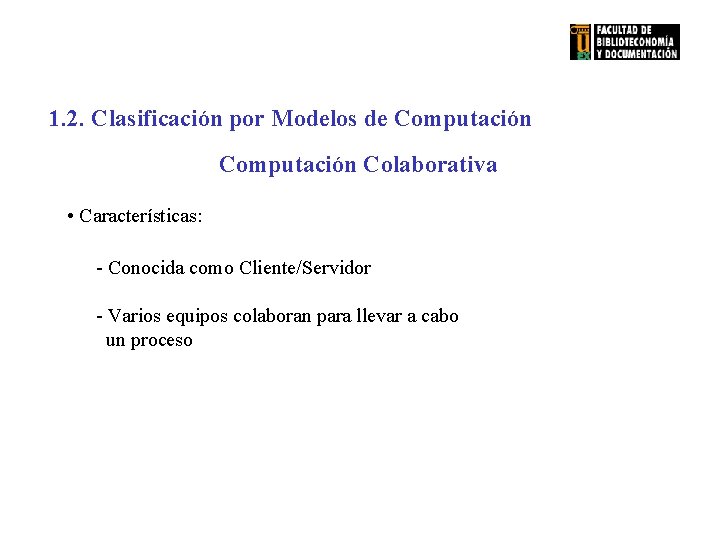 FACULTAD DE BIBLIOTECONOMÍA Y DOCUMENTACIÓN

1.2. Clasificación por Modelos de Computación

Computación Colaborativa

• Características:

- Conocida como Cliente/Servidor

- Varios equipos colaboran para llevar a cabo un proceso